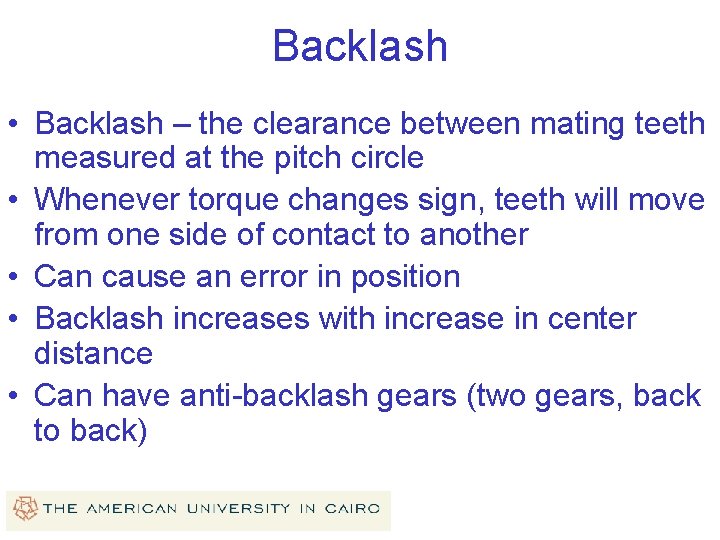 Backlash

• Backlash – the clearance between mating teeth measured at the pitch circle
• Whenever torque changes sign, teeth will move from one side of contact to another
• Can cause an error in position
• Backlash increases with increase in center distance
• Can have anti-backlash gears (two gears, back to back)

THE AMERICAN UNIVERSITY IN CAIRO